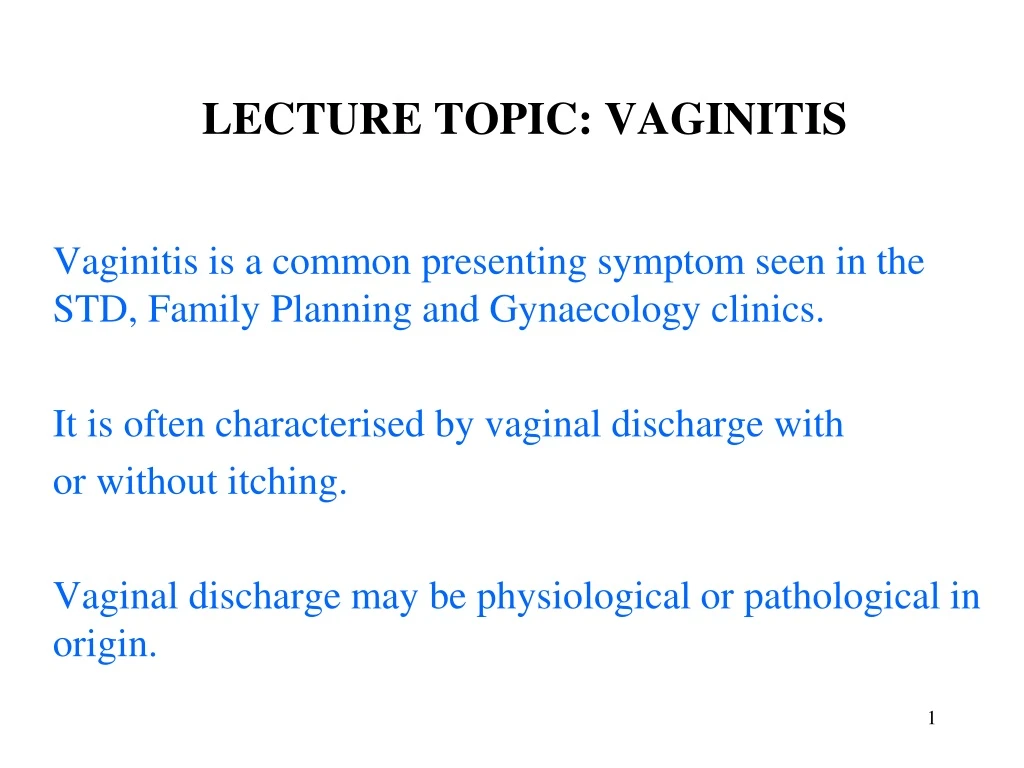 LECTURE TOPIC: VAGINITIS

Vaginitis is a common presenting symptom seen in the STD, Family Planning and Gynaecology clinics.

It is often characterised by vaginal discharge with or without itching.

Vaginal discharge may be physiological or pathological in origin.

1